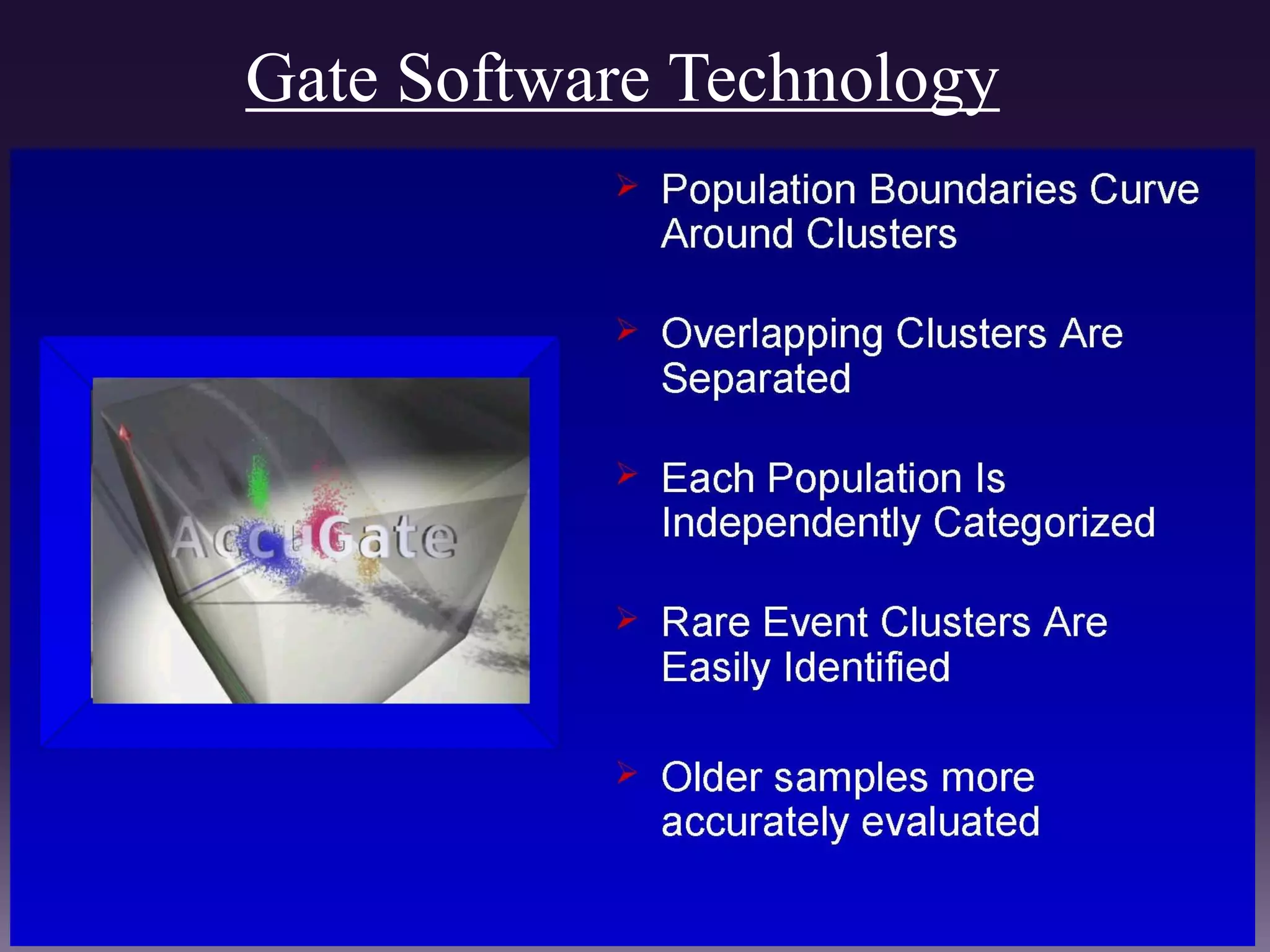 Gate Software Technology

AccuGate

➢ Population Boundaries Curve Around Clusters

➢ Overlapping Clusters Are Separated

➢ Each Population Is Independently Categorized

➢ Rare Event Clusters Are Easily Identified

➢ Older samples more accurately evaluated